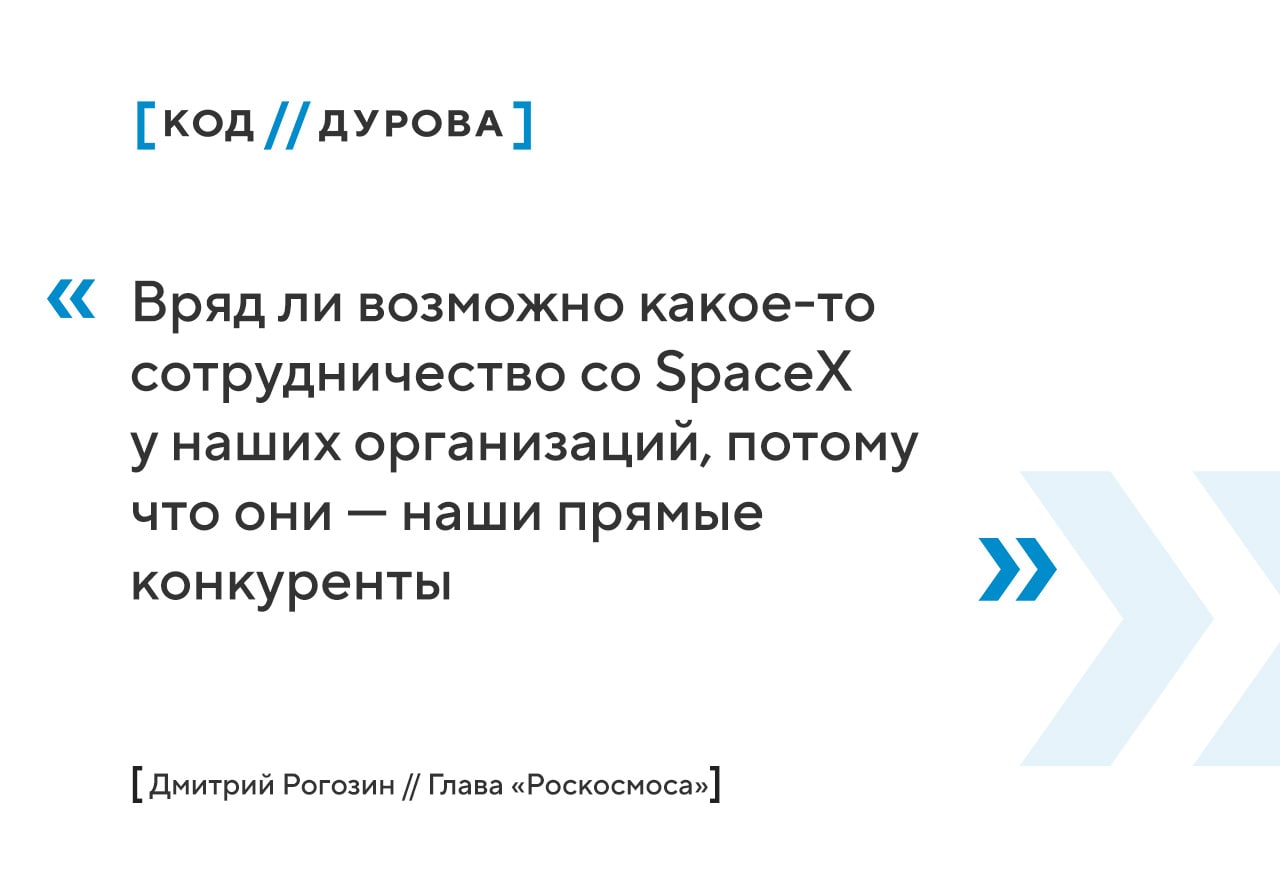 [КОД // ДУРОВА]

« Вряд ли возможно какое-то сотрудничество со SpaceX у наших организаций, потому что они — наши прямые конкуренты »

[Дмитрий Рогозин // Глава «Роскосмоса»]